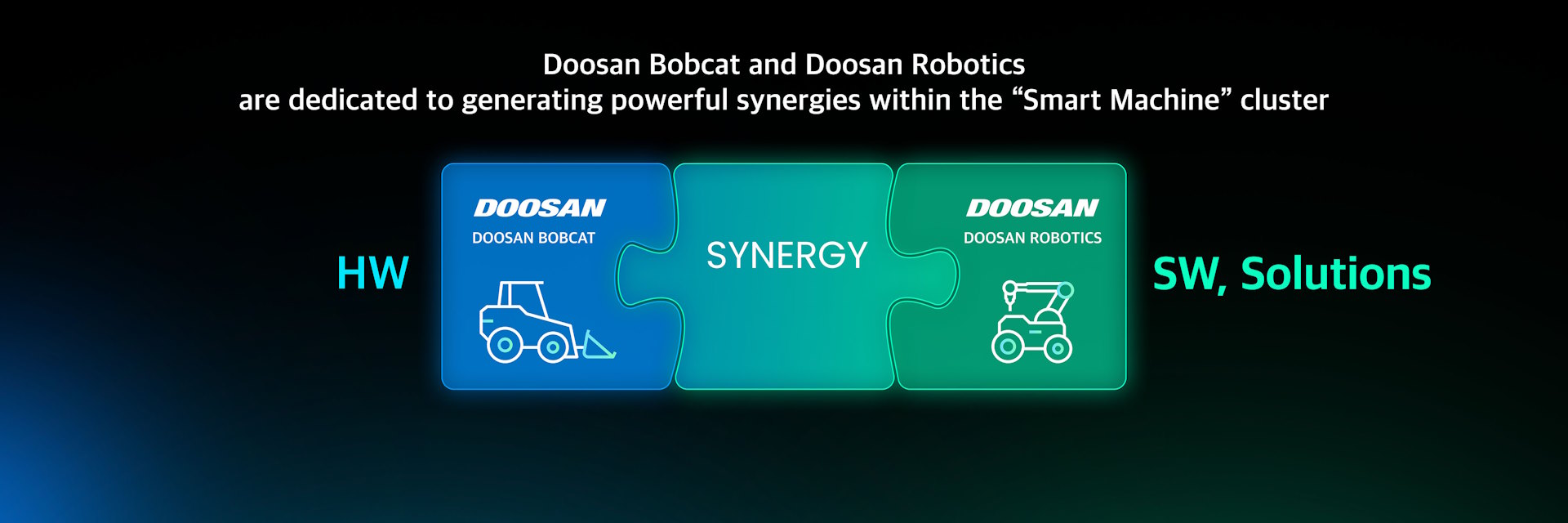 Doosan Bobcat and Doosan Robotics
are dedicated to generating powerful synergies within the “Smart Machine” cluster

HW

DOOSAN
DOOSAN BOBCAT

SYNERGY

DOOSAN
DOOSAN ROBOTICS

SW, Solutions